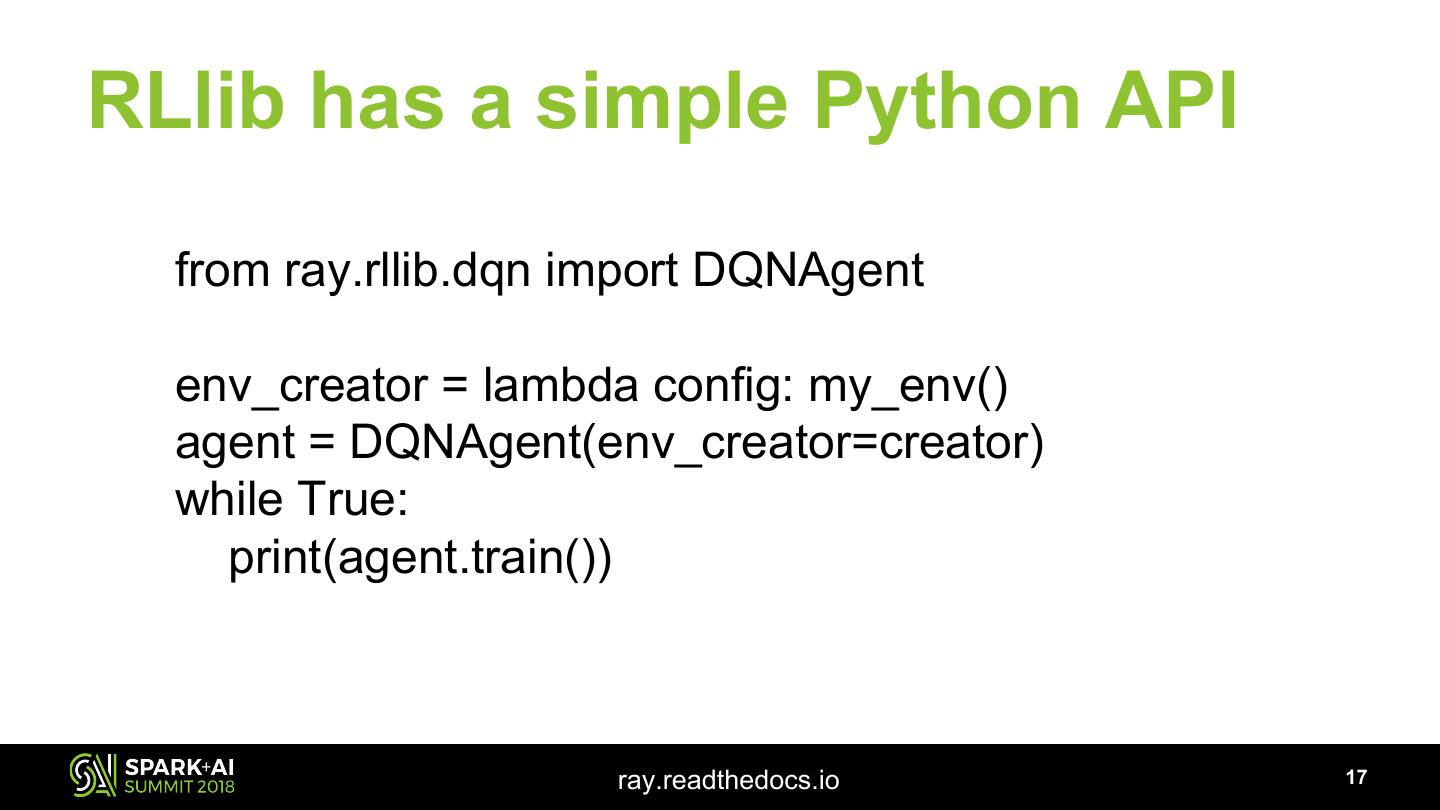 RLlib has a simple Python API

from ray.rllib.dqn import DQNAgent

env_creator = lambda config: my_env()
agent = DQNAgent(env_creator=creator)
while True:
    print(agent.train())

SPARK+AI SUMMIT 2018

ray.readthedocs.io

17